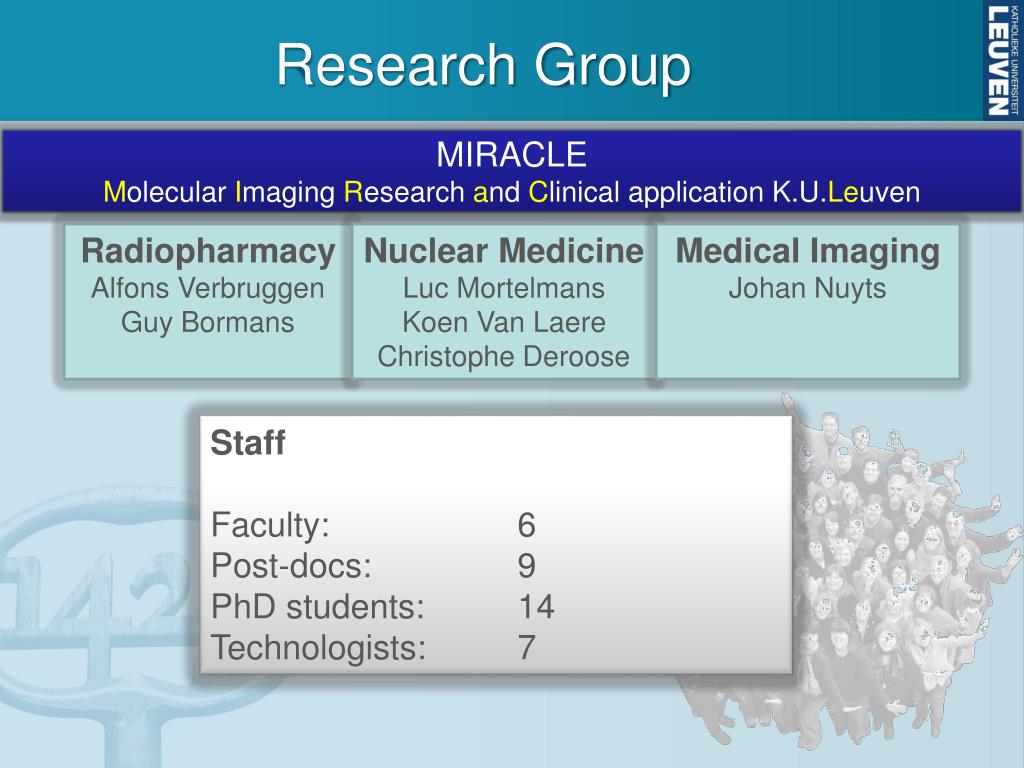 Research Group

KATHOLIEKE UNIVERSITEIT LEUVEN

MIRACLE
Molecular Imaging Research and Clinical application K.U.Leuven

Radiopharmacy
Alfons Verbruggen
Guy Bormans

Nuclear Medicine
Luc Mortelmans
Koen Van Laere
Christophe Deroose

Medical Imaging
Johan Nuyts

Staff

Faculty: 6
Post-docs: 9
PhD students: 14
Technologists: 7

142